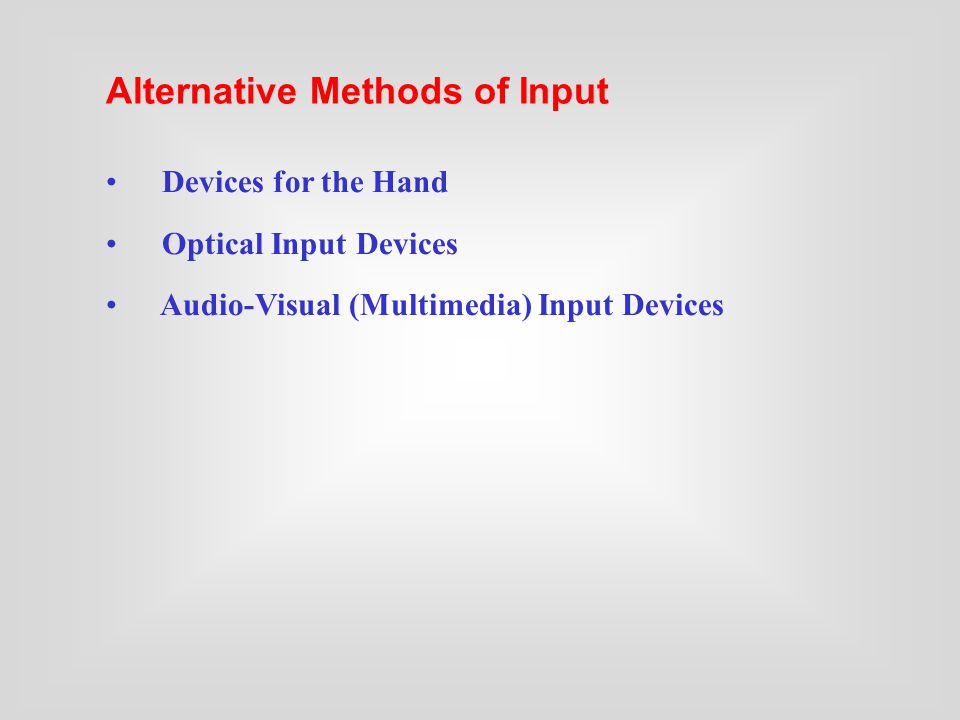 Alternative Methods of Input

• Devices for the Hand
• Optical Input Devices
• Audio-Visual (Multimedia) Input Devices